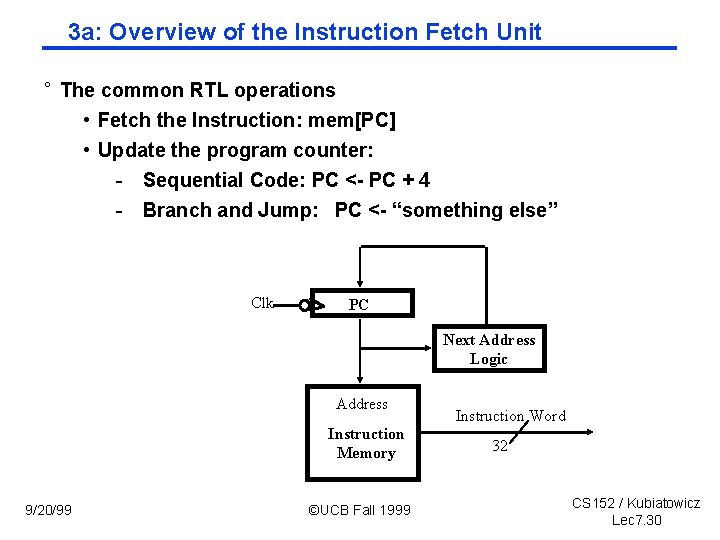 3a: Overview of the Instruction Fetch Unit

° The common RTL operations

• Fetch the Instruction: mem[PC]

• Update the program counter:

- Sequential Code: PC <- PC + 4

- Branch and Jump: PC <- “something else”

Clk

PC

Next Address Logic

Address

Instruction Memory

Instruction Word

32

9/20/99

©UCB Fall 1999

CS152 / Kubiatowicz
Lec7.30